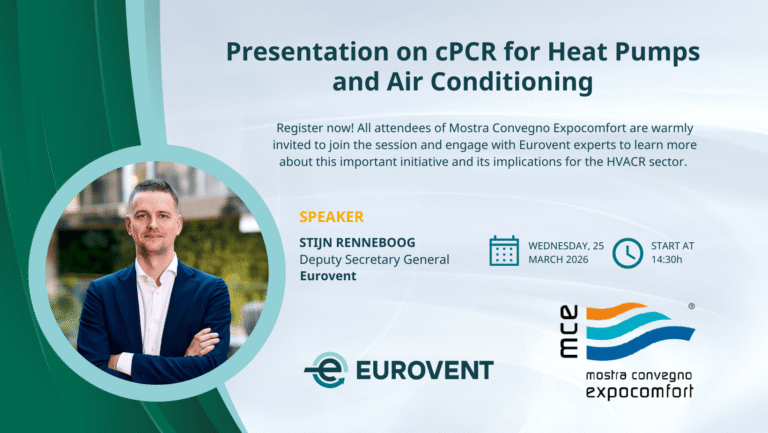 Presentation on cPCR for Heat Pumps and Air Conditioning

Register now! All attendees of Mostra Convegno Expocomfort are warmly invited to join the session and engage with Eurovent experts to learn more about this important initiative and its implications for the HVACR sector.

SPEAKER

STIJN RENNEBOOG
Deputy Secretary General
Eurovent

WEDNESDAY, 25 MARCH 2026

START AT 14:30h

EUROVENT

mce ®
mostra convegno
expocomfort